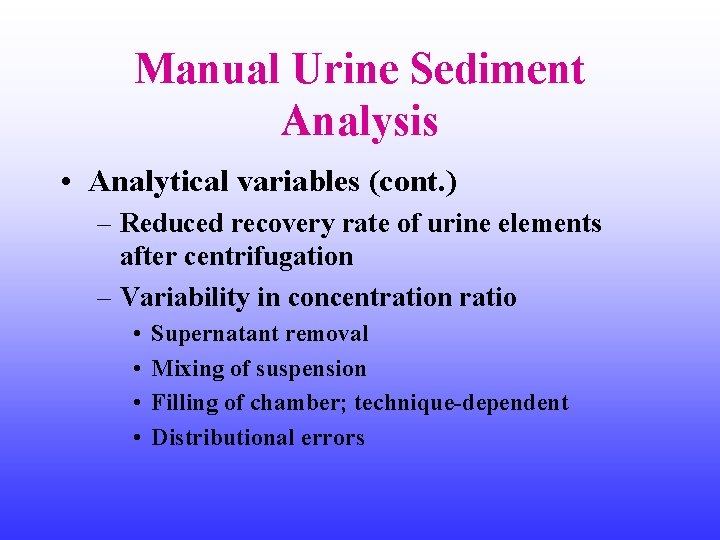 Manual Urine Sediment Analysis

• Analytical variables (cont.)

– Reduced recovery rate of urine elements after centrifugation

– Variability in concentration ratio

• Supernatant removal

• Mixing of suspension

• Filling of chamber; technique-dependent

• Distributional errors